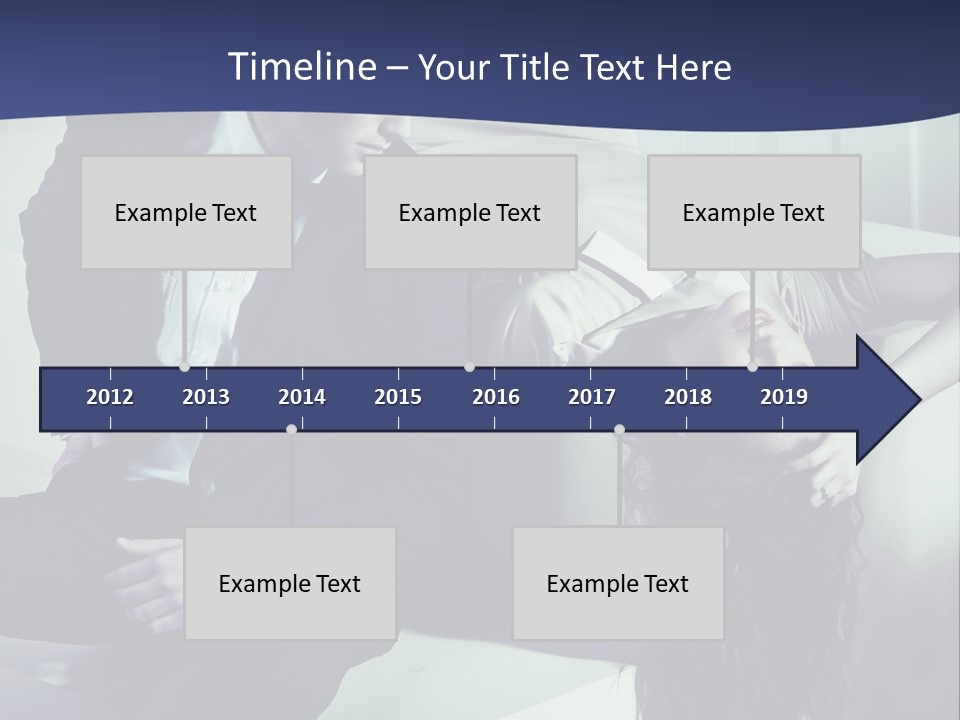 Timeline – Your Title Text Here

Example Text

Example Text

Example Text

2012 2013 2014 2015 2016 2017 2018 2019

Example Text

Example Text